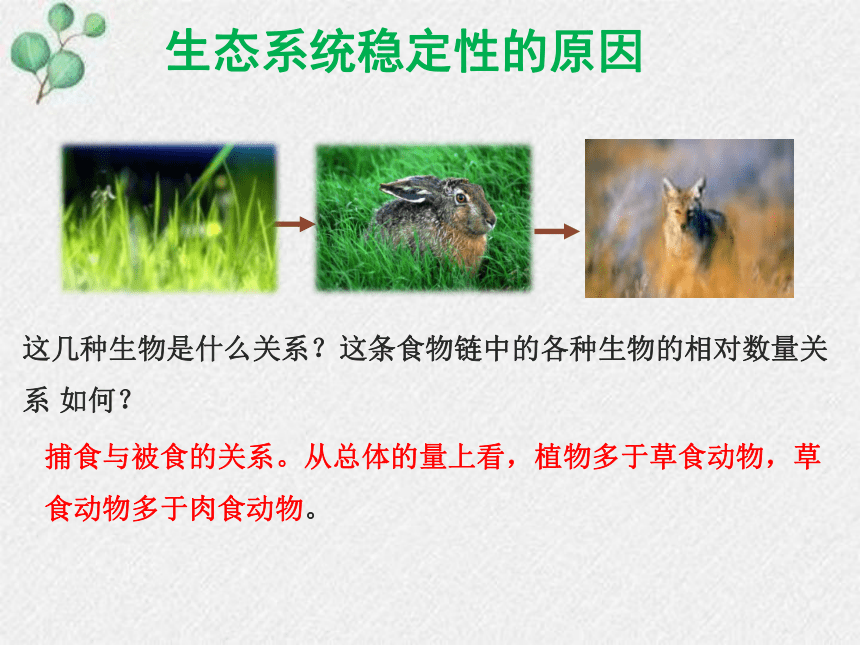 生态系统稳定性的原因

这几种生物是什么关系？这条食物链中的各种生物的相对数量关系 如何？

捕食与被食的关系。从总体的量上看，植物多于草食动物，草食动物多于肉食动物。